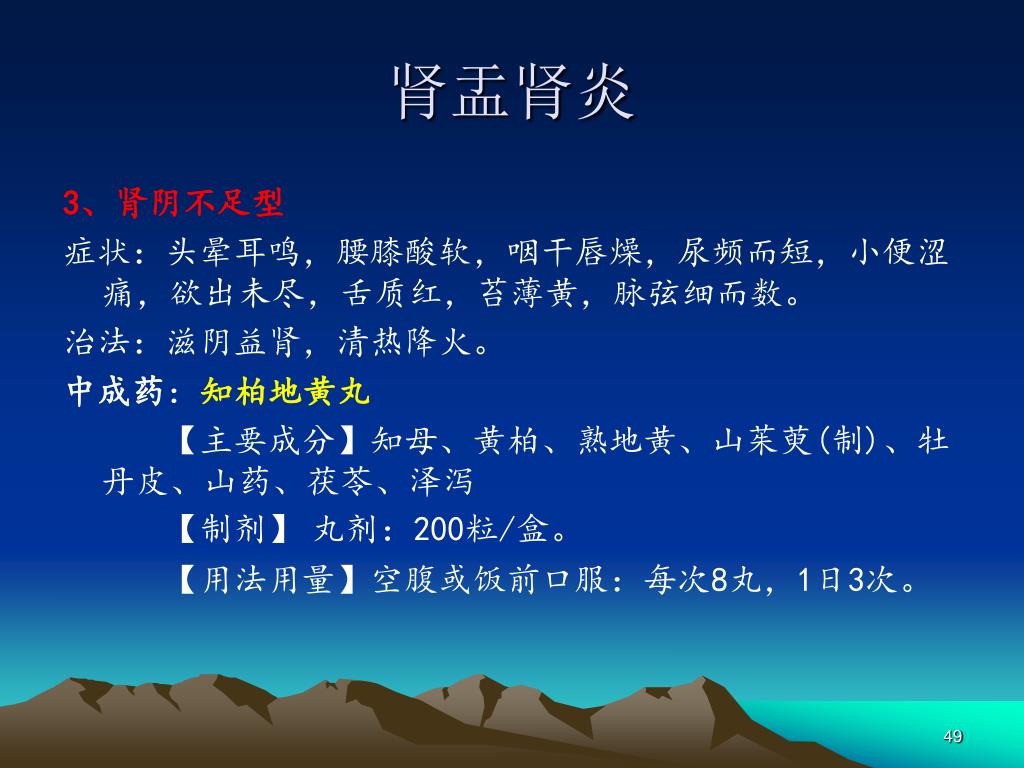 肾盂肾炎

3、肾阴不足型

症状：头晕耳鸣，腰膝酸软，咽干唇燥，尿频而短，小便涩痛，欲出未尽，舌质红，苔薄黄，脉弦细而数。

治法：滋阴益肾，清热降火。

中成药：知柏地黄丸

【主要成分】知母、黄柏、熟地黄、山茱萸(制)、牡丹皮、山药、茯苓、泽泻

【制剂】 丸剂：200粒/盒。

【用法用量】空腹或饭前口服：每次8丸，1日3次。

49